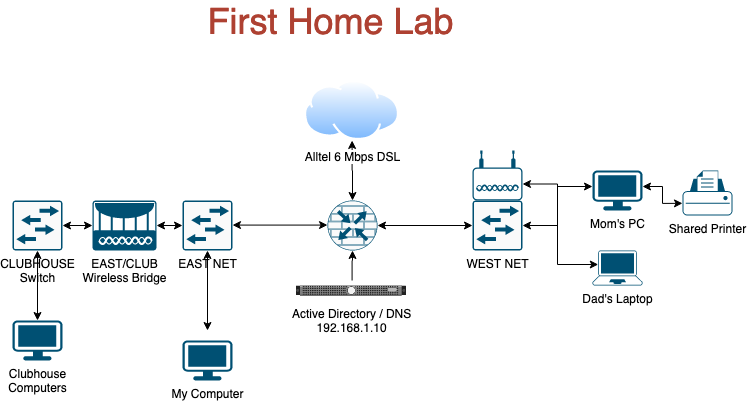 First Home Lab

Alltel 6 Mbps DSL

CLUBHOUSE Switch

EAST/CLUB Wireless Bridge

EAST NET

WEST NET

Mom's PC

Shared Printer

Dad's Laptop

Active Directory / DNS 192.168.1.10

Clubhouse Computers

My Computer